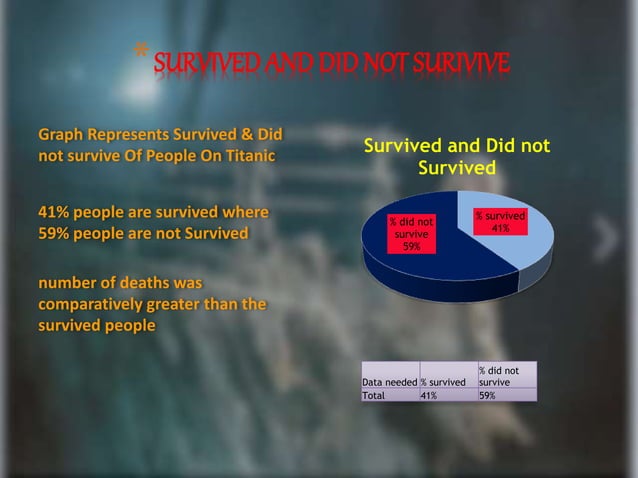 * SURVIVED AND DID NOT SURIVIVE

Graph Represents Survived & Did not survive Of People On Titanic

41% people are survived where 59% people are not Survived

number of deaths was comparatively greater than the survived people

Survived and Did not Survived

% did not survive 59%

% survived 41%

| Data needed | % survived | % did not survive |
|---|---|---|
| Total | 41% | 59% |